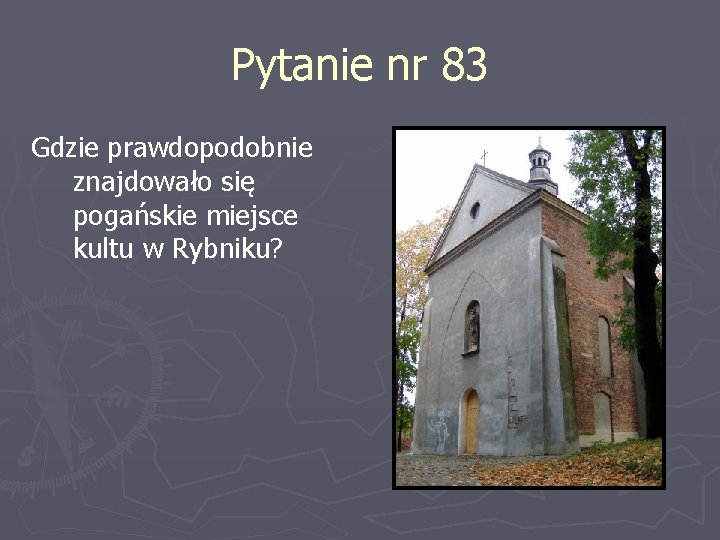 Pytanie nr 83

Gdzie prawdopodobnie znajdowało się pogańskie miejsce kultu w Rybniku?